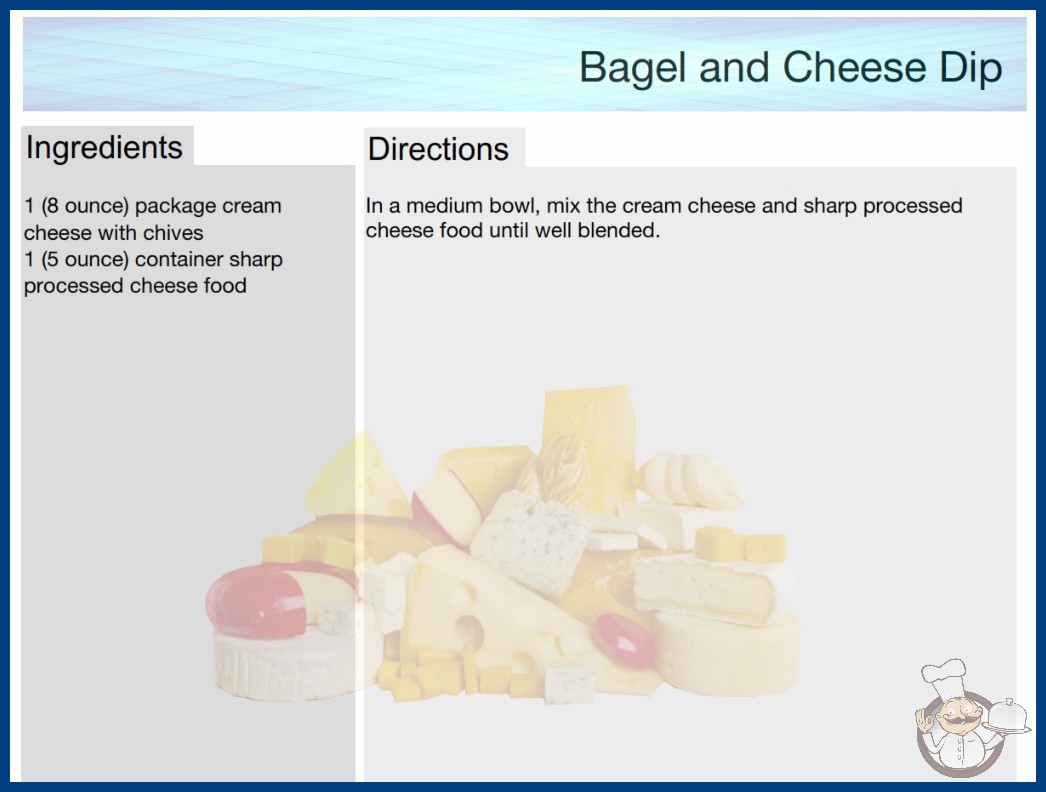 Bagel and Cheese Dip

Ingredients

1 (8 ounce) package cream cheese with chives
1 (5 ounce) container sharp processed cheese food

Directions

In a medium bowl, mix the cream cheese and sharp processed cheese food until well blended.